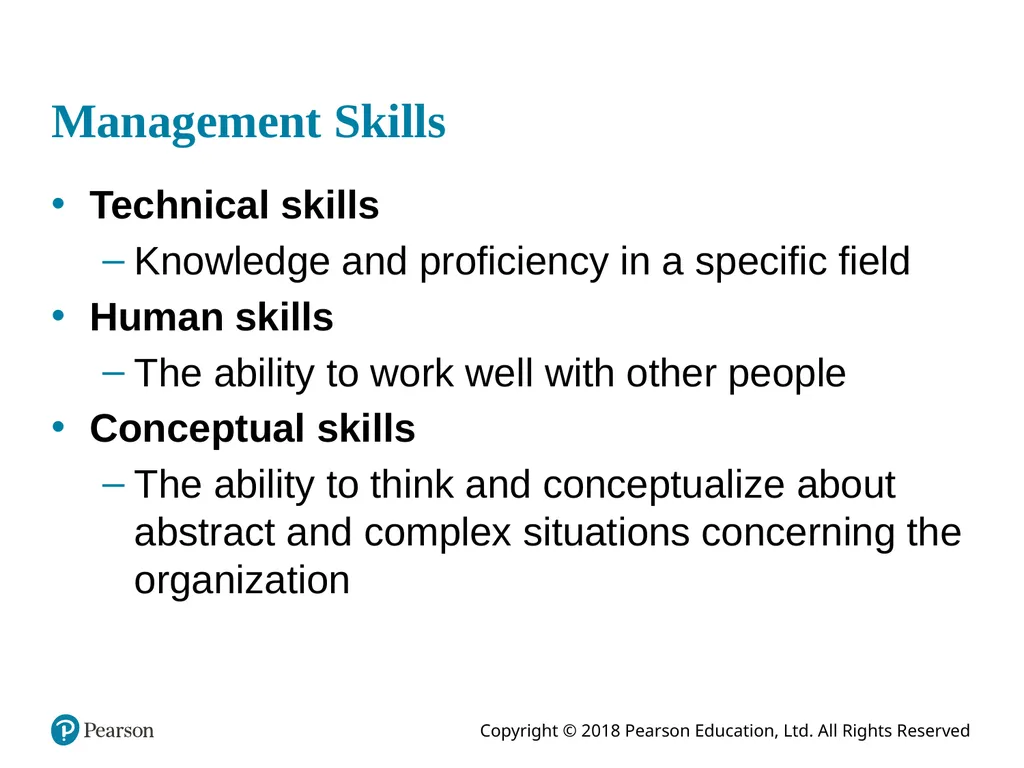 Management Skills

• Technical skills
  – Knowledge and proficiency in a specific field
• Human skills
  – The ability to work well with other people
• Conceptual skills
  – The ability to think and conceptualize about abstract and complex situations concerning the organization

Pearson

Copyright © 2018 Pearson Education, Ltd. All Rights Reserved